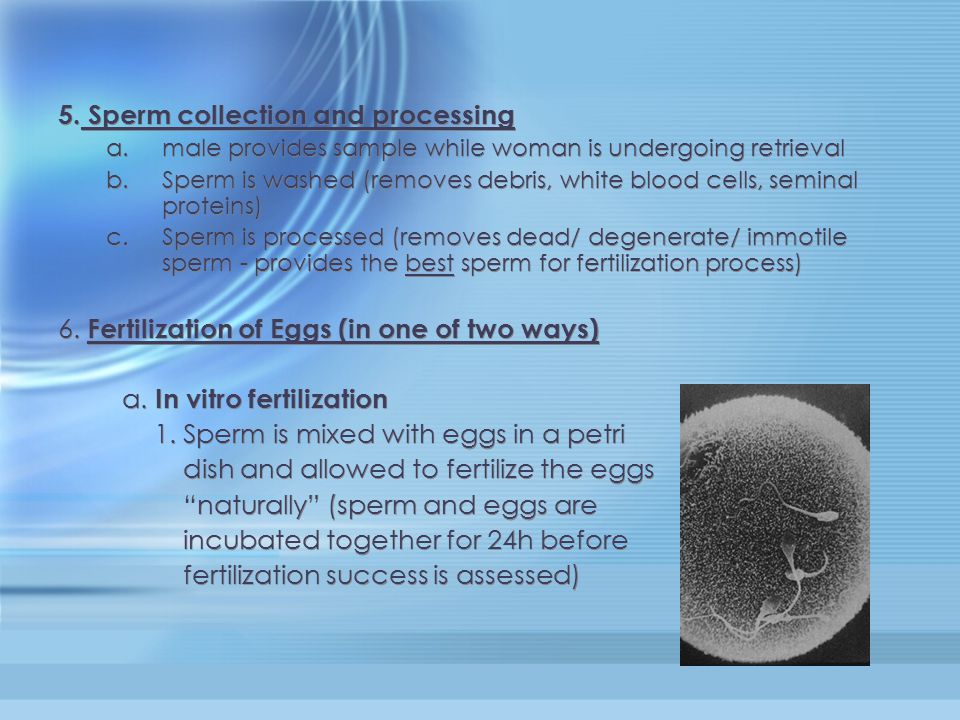 5. Sperm collection and processing

a. male provides sample while woman is undergoing retrieval

b. Sperm is washed (removes debris, white blood cells, seminal proteins)

c. Sperm is processed (removes dead/ degenerate/ immotile sperm - provides the best sperm for fertilization process)

6. Fertilization of Eggs (in one of two ways)

a. In vitro fertilization

1. Sperm is mixed with eggs in a petri dish and allowed to fertilize the eggs "naturally" (sperm and eggs are incubated together for 24h before fertilization success is assessed)